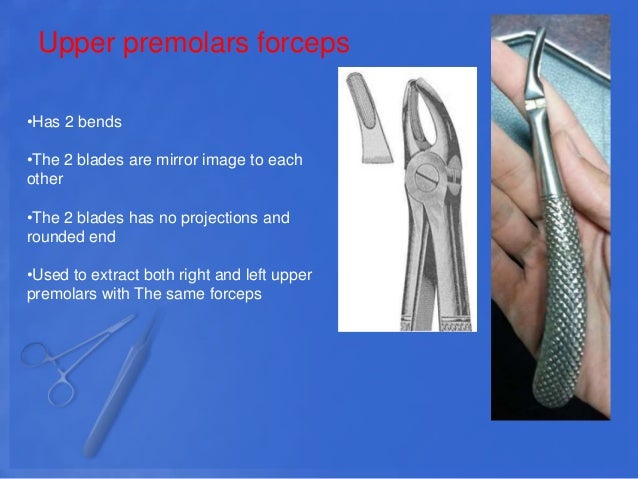 Upper premolars forceps

•Has 2 bends

•The 2 blades are mirror image to each other

•The 2 blades has no projections and rounded end

•Used to extract both right and left upper premolars with The same forceps